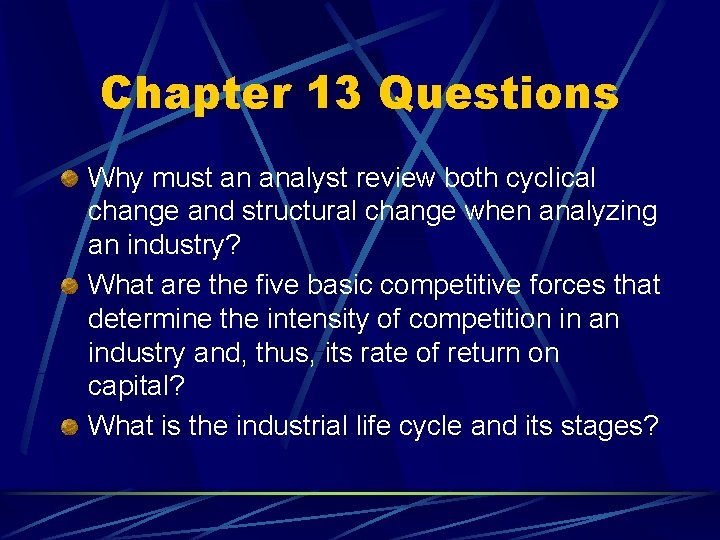 Chapter 13 Questions

Why must an analyst review both cyclical change and structural change when analyzing an industry?

What are the five basic competitive forces that determine the intensity of competition in an industry and, thus, its rate of return on capital?

What is the industrial life cycle and its stages?